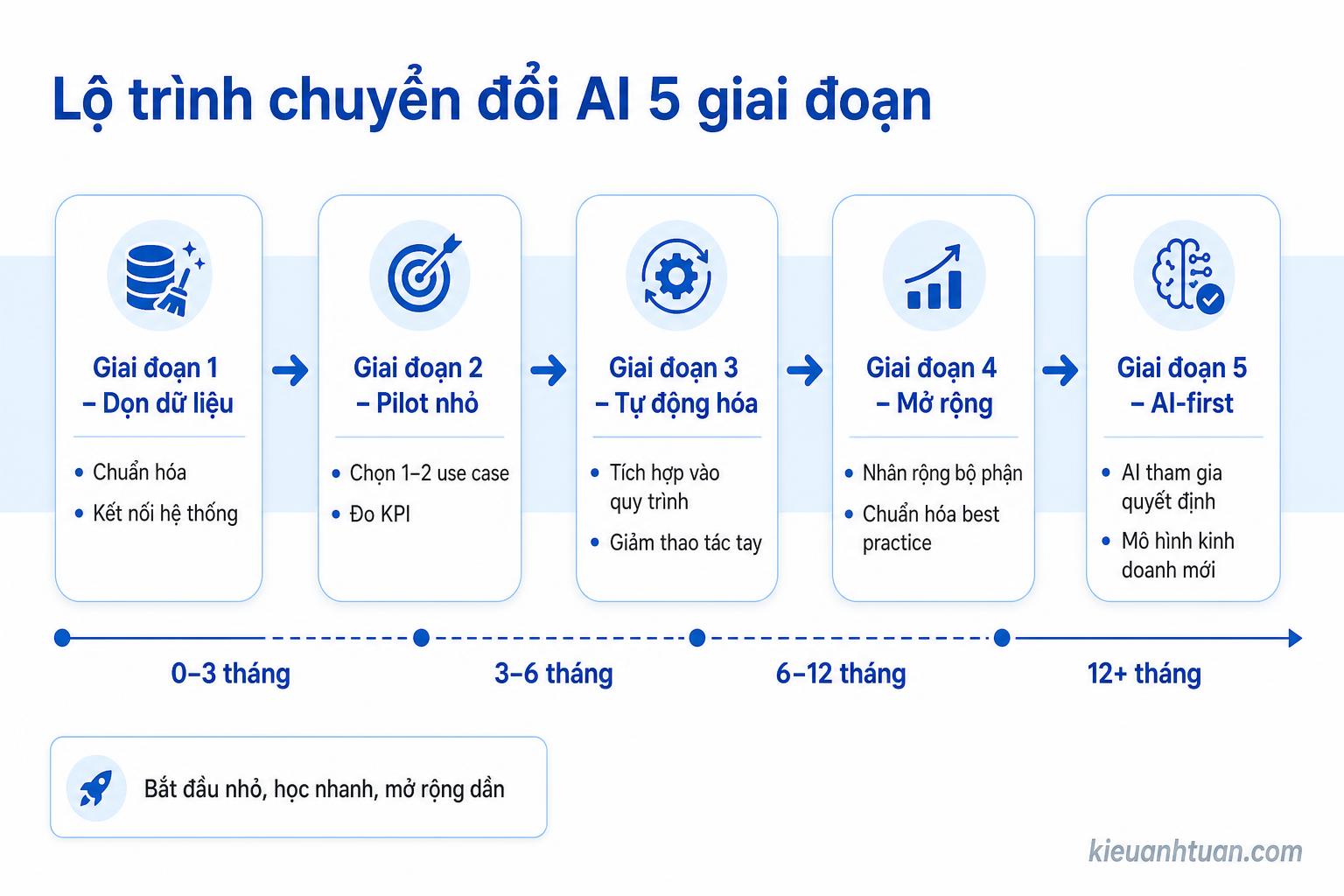 Lộ trình chuyển đổi AI 5 giai đoạn

Giai đoạn 1 – Dọn dữ liệu

• Chuẩn hóa
• Kết nối hệ thống

Giai đoạn 2 – Pilot nhỏ

• Chọn 1–2 use case
• Đo KPI

Giai đoạn 3 – Tự động hóa

• Tích hợp vào quy trình
• Giảm thao tác tay

Giai đoạn 4 – Mở rộng

• Nhân rộng bộ phận
• Chuẩn hóa best practice

Giai đoạn 5 – AI-first

• AI tham gia quyết định
• Mô hình kinh doanh mới

0–3 tháng
3–6 tháng
6–12 tháng
12+ tháng

Bắt đầu nhỏ, học nhanh, mở rộng dần

kieuanhtuan.com